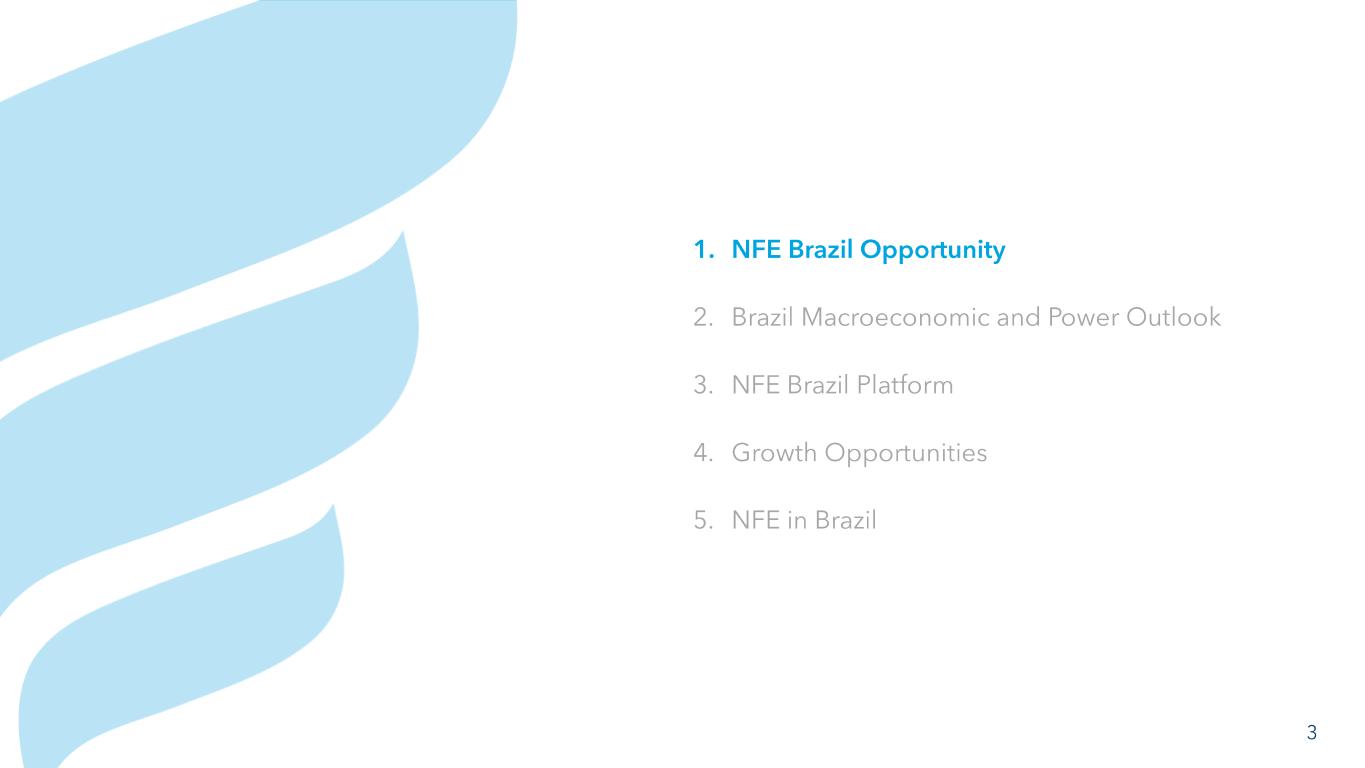 1. NFE Brazil Opportunity

2. Brazil Macroeconomic and Power Outlook

3. NFE Brazil Platform

4. Growth Opportunities

5. NFE in Brazil

3